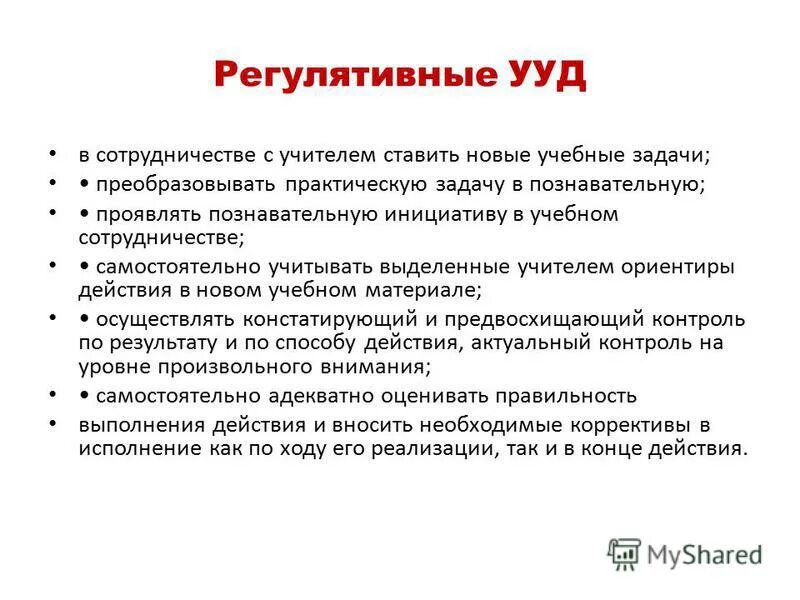 Регулятивные УУД

• в сотрудничестве с учителем ставить новые учебные задачи;
• • преобразовывать практическую задачу в познавательную;
• • проявлять познавательную инициативу в учебном сотрудничестве;
• • самостоятельно учитывать выделенные учителем ориентиры действия в новом учебном материале;
• • осуществлять констатирующий и предвосхищающий контроль по результату и по способу действия, актуальный контроль на уровне произвольного внимания;
• • самостоятельно адекватно оценивать правильность
• выполнения действия и вносить необходимые коррективы в исполнение как по ходу его реализации, так и в конце действия.

MyShared